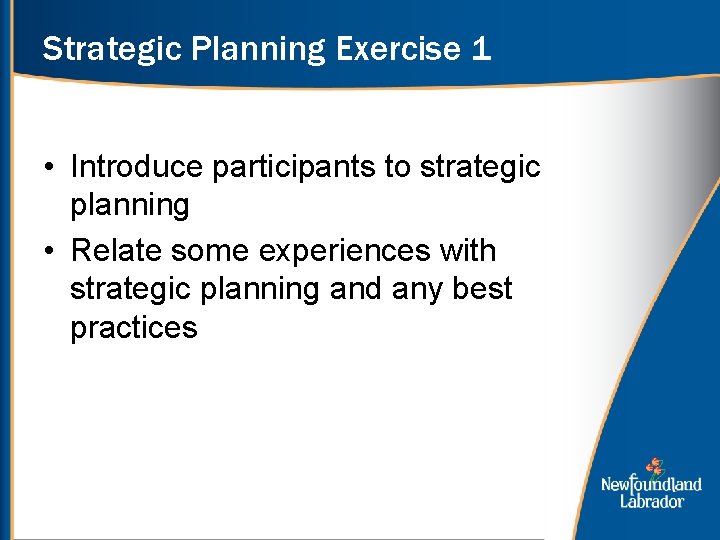 Strategic Planning Exercise 1

• Introduce participants to strategic planning

• Relate some experiences with strategic planning and any best practices

Newfoundland Labrador